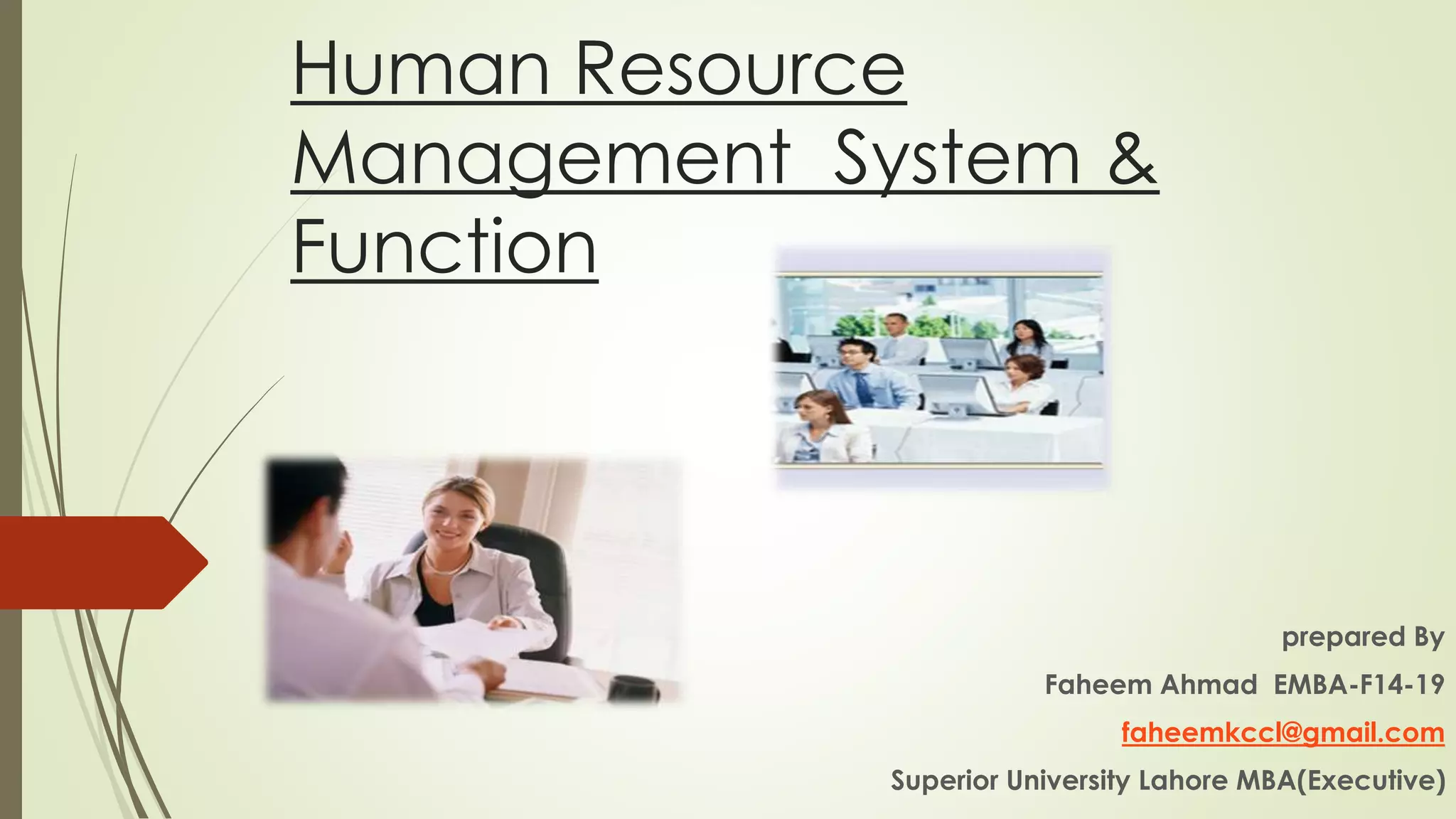 Human Resource Management System & Function

prepared By

Faheem Ahmad EMBA-F14-19

faheemkccl@gmail.com

Superior University Lahore MBA(Executive)